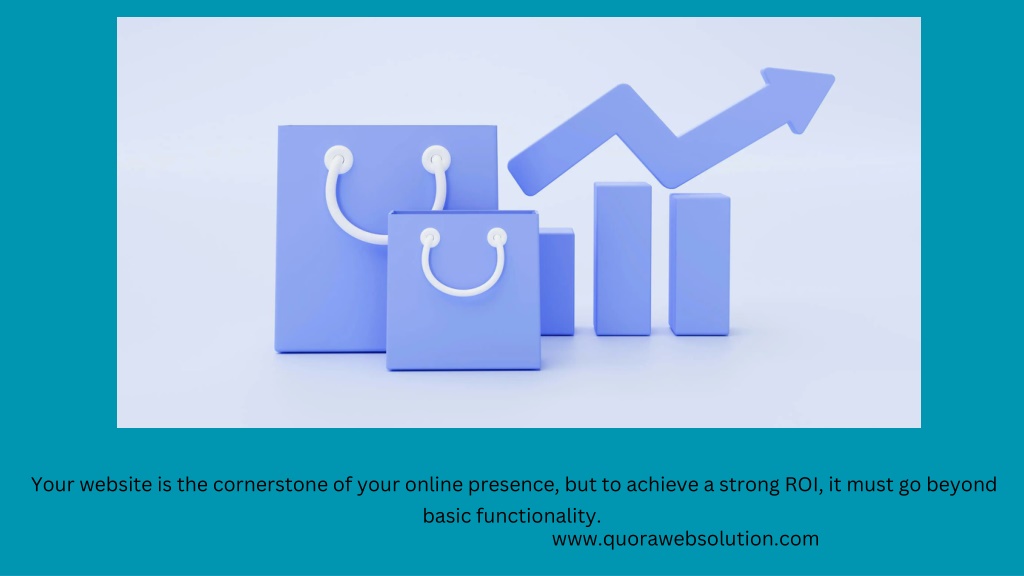 Your website is the cornerstone of your online presence, but to achieve a strong ROI, it must go beyond basic functionality.

www.quorawebsolution.com